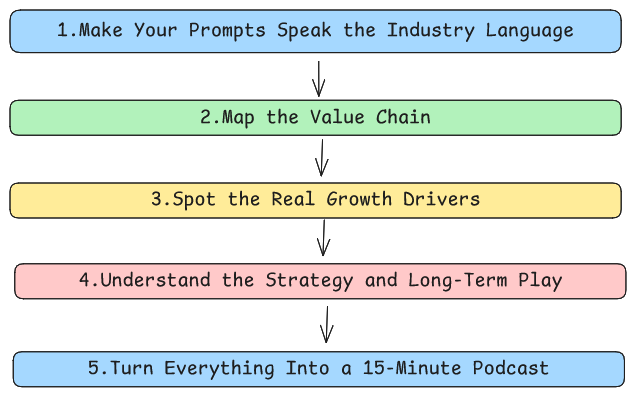 1.Make Your Prompts Speak the Industry Language

2.Map the Value Chain

3.Spot the Real Growth Drivers

4.Understand the Strategy and Long-Term Play

5.Turn Everything Into a 15-Minute Podcast